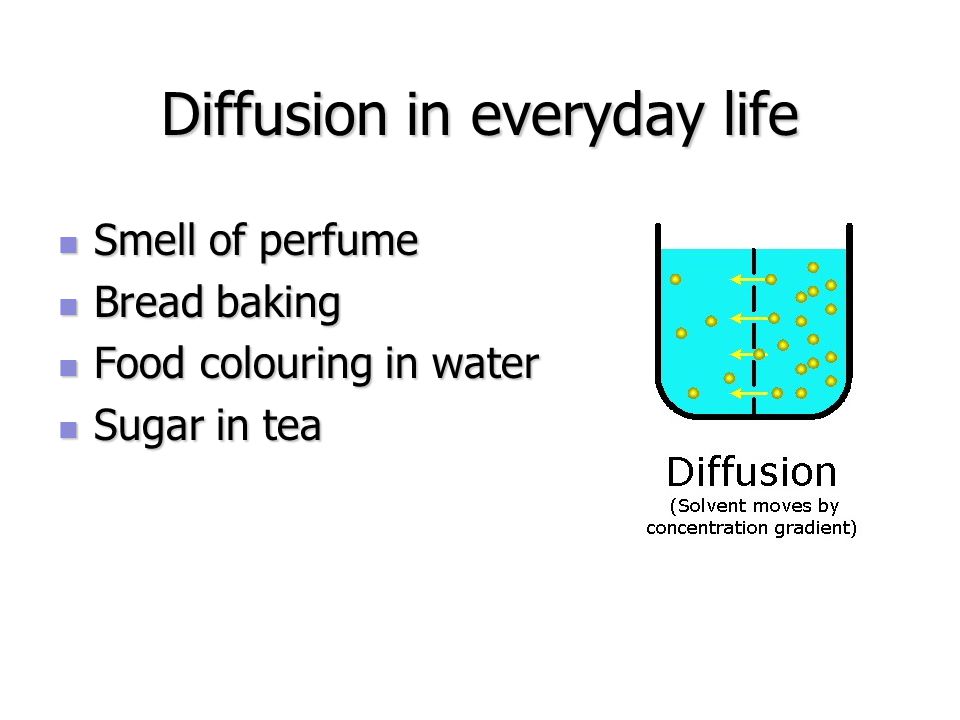 Diffusion in everyday life

- Smell of perfume
- Bread baking
- Food colouring in water
- Sugar in tea

Diffusion
(Solvent moves by concentration gradient)